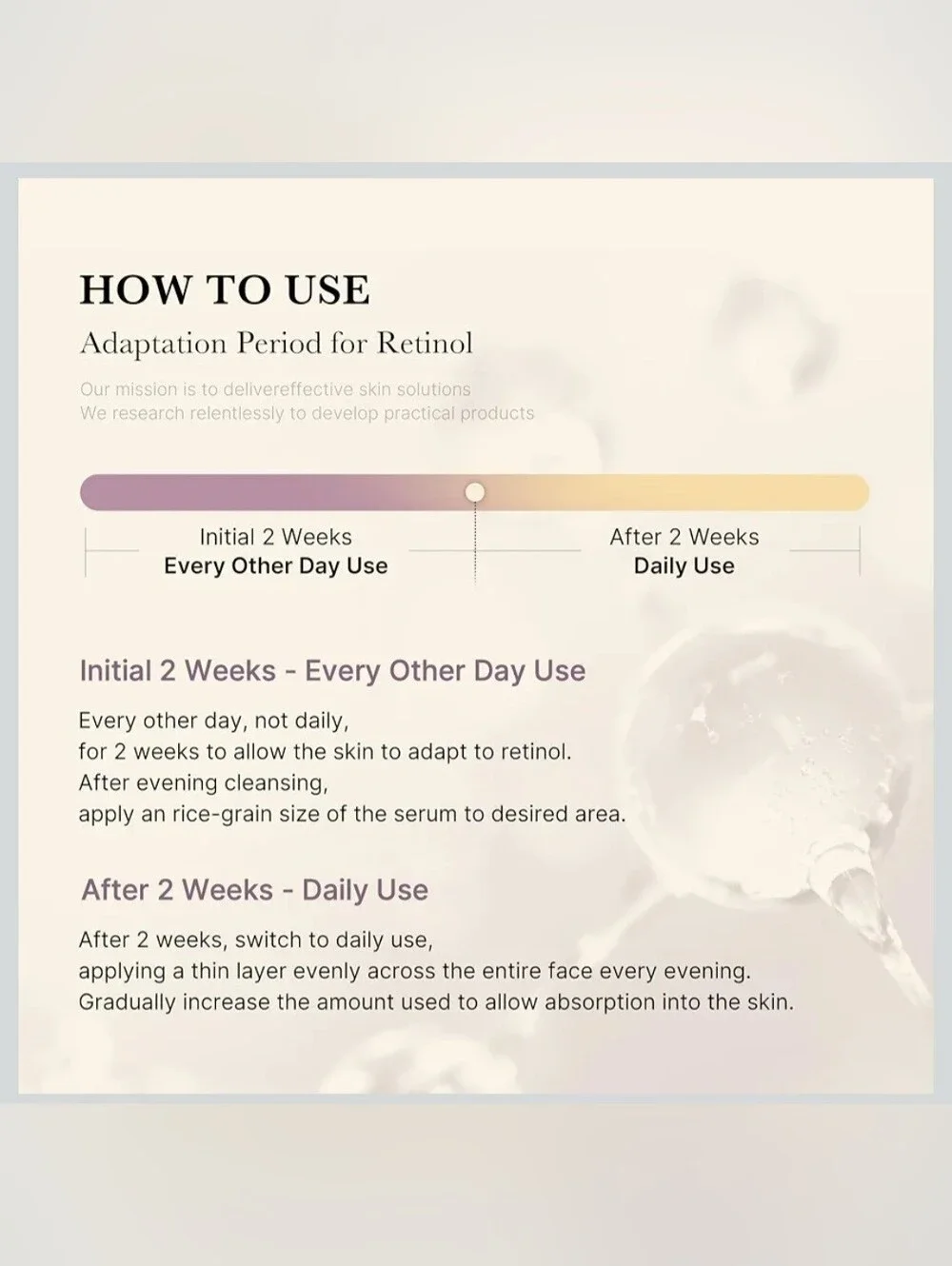 HOW TO USE

Adaptation Period for Retinol

Our mission is to delivereffective skin solutions
We research relentlessly to develop practical products

Initial 2 Weeks
Every Other Day Use

After 2 Weeks
Daily Use

Initial 2 Weeks - Every Other Day Use

Every other day, not daily,
for 2 weeks to allow the skin to adapt to retinol.
After evening cleansing,
apply an rice-grain size of the serum to desired area.

After 2 Weeks - Daily Use

After 2 weeks, switch to daily use,
applying a thin layer evenly across the entire face every evening.
Gradually increase the amount used to allow absorption into the skin.